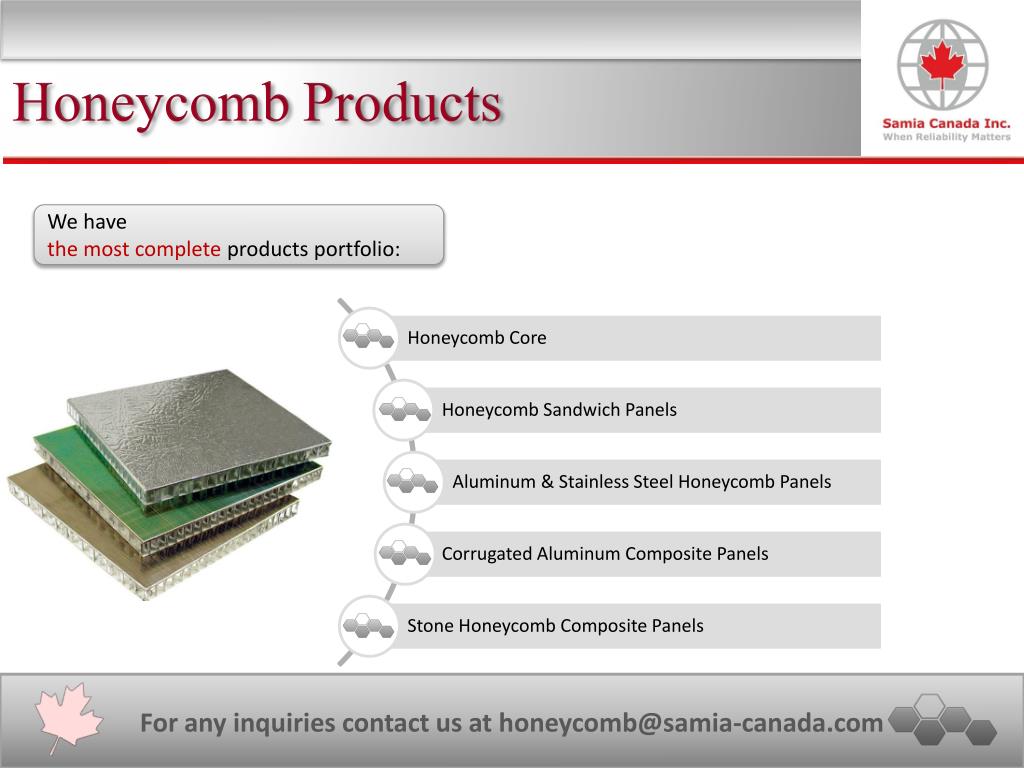 Honeycomb Products

Samia Canada Inc.
When Reliability Matters

We have
the most complete products portfolio:

Honeycomb Core

Honeycomb Sandwich Panels

Aluminum & Stainless Steel Honeycomb Panels

Corrugated Aluminum Composite Panels

Stone Honeycomb Composite Panels

For any inquiries contact us at honeycomb@samia-canada.com